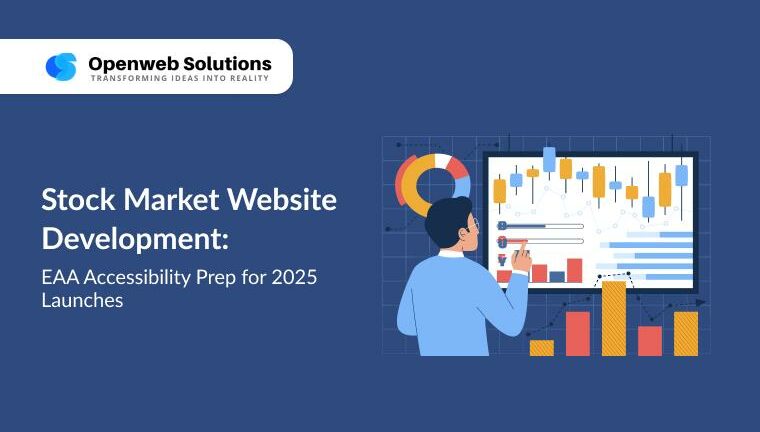 Openweb Solutions
TRANSFORMING IDEAS INTO REALITY

Stock Market Website Development:

EAA Accessibility Prep for 2025 Launches